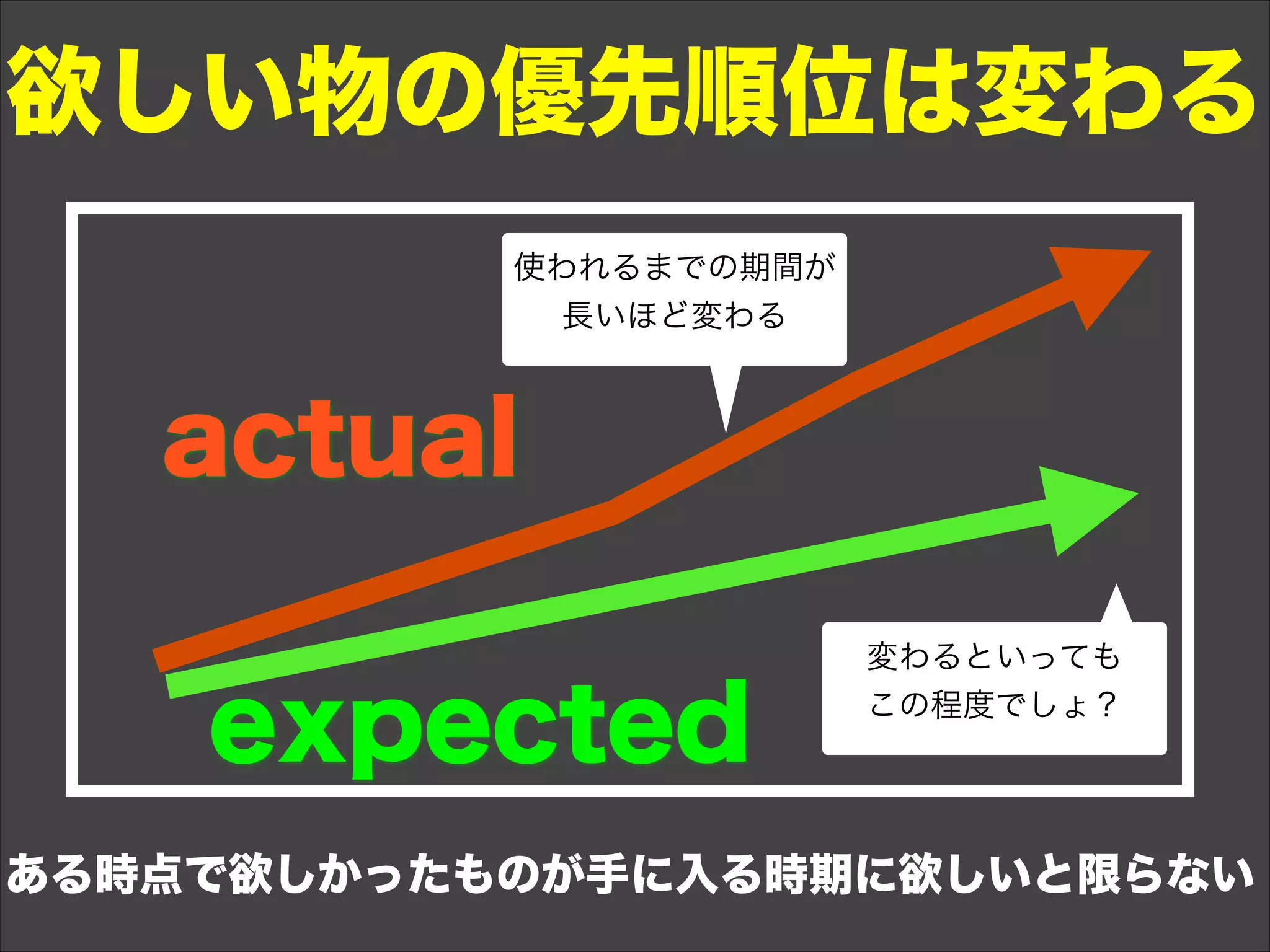 欲しい物の優先順位は変わる

使われるまでの期間が長いほど変わる

actual

expected

変わるといってもこの程度でしょ？

ある時点で欲しかったものが手に入る時期に欲しいと限らない